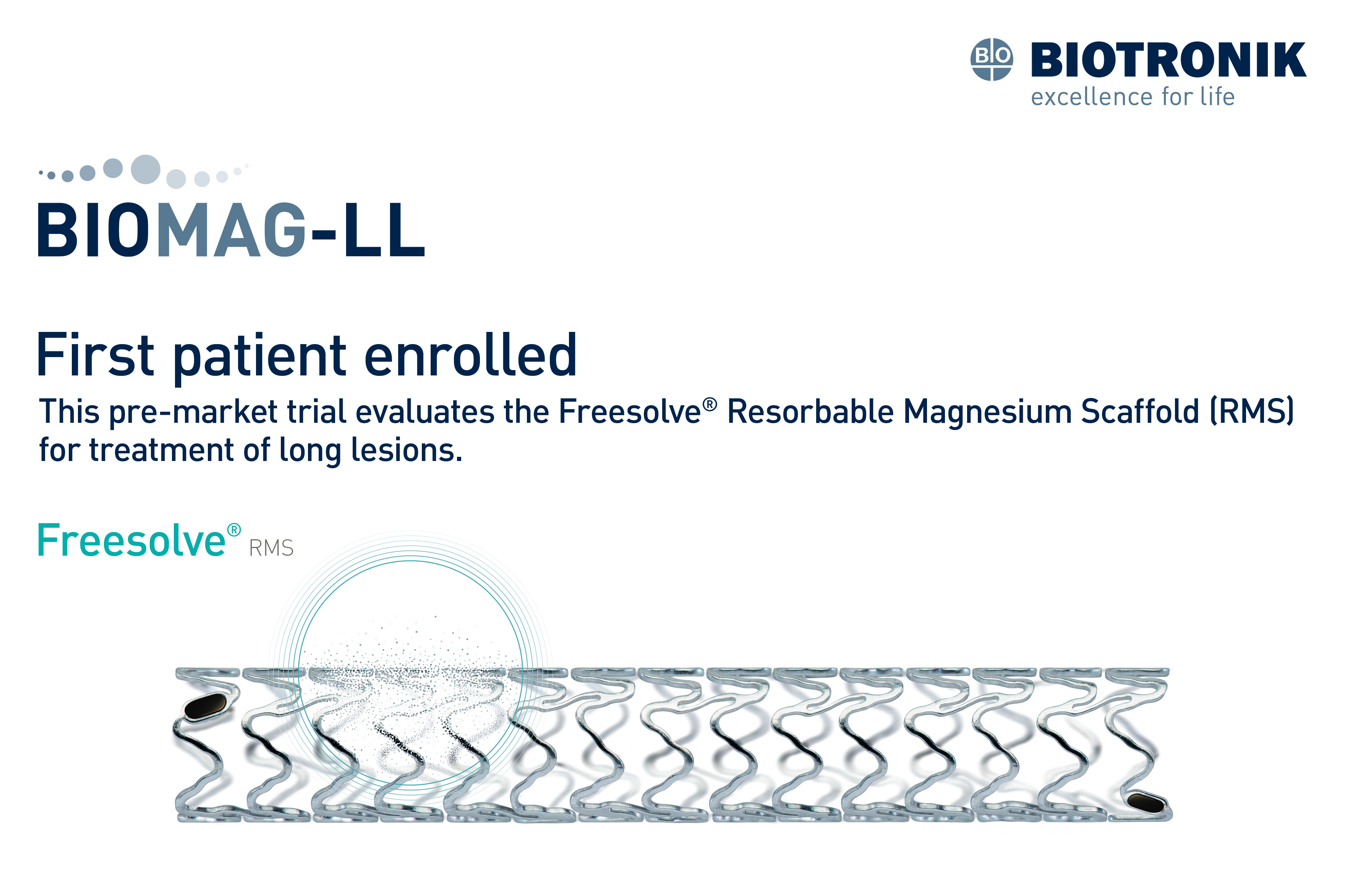 BIO BIOTRONIK
excellence for life

BIOMAG-LL

First patient enrolled

This pre-market trial evaluates the Freesolve® Resorbable Magnesium Scaffold (RMS) for treatment of long lesions.

Freesolve® RMS